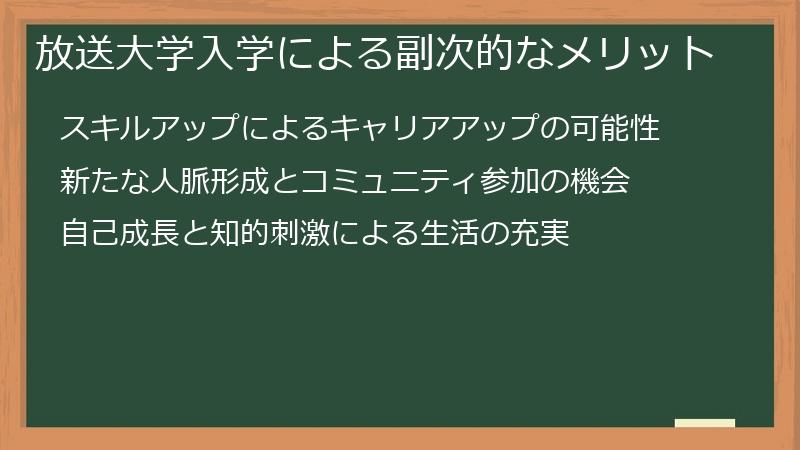 放送大学入学による副次的なメリット

スキルアップによるキャリアアップの可能性

新たな人脈形成とコミュニティ参加の機会

自己成長と知的刺激による生活の充実